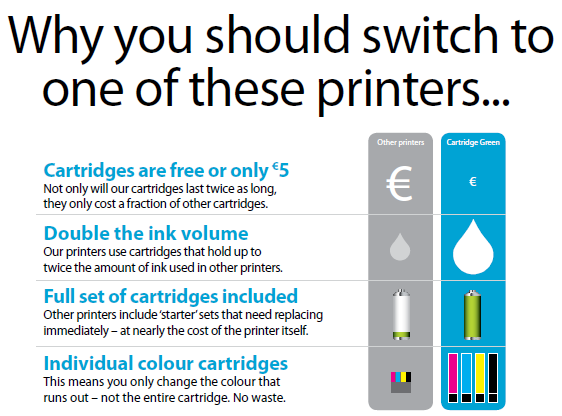 Why you should switch to one of these printers...

Other printers

Cartridge Green

Cartridges are free or only €5
Not only will our cartridges last twice as long, they only cost a fraction of other cartridges.

€

€

Double the ink volume
Our printers use cartridges that hold up to twice the amount of ink used in other printers.

Full set of cartridges included
Other printers include 'starter' sets that need replacing immediately – at nearly the cost of the printer itself.

Individual colour cartridges
This means you only change the colour that runs out – not the entire cartridge. No waste.